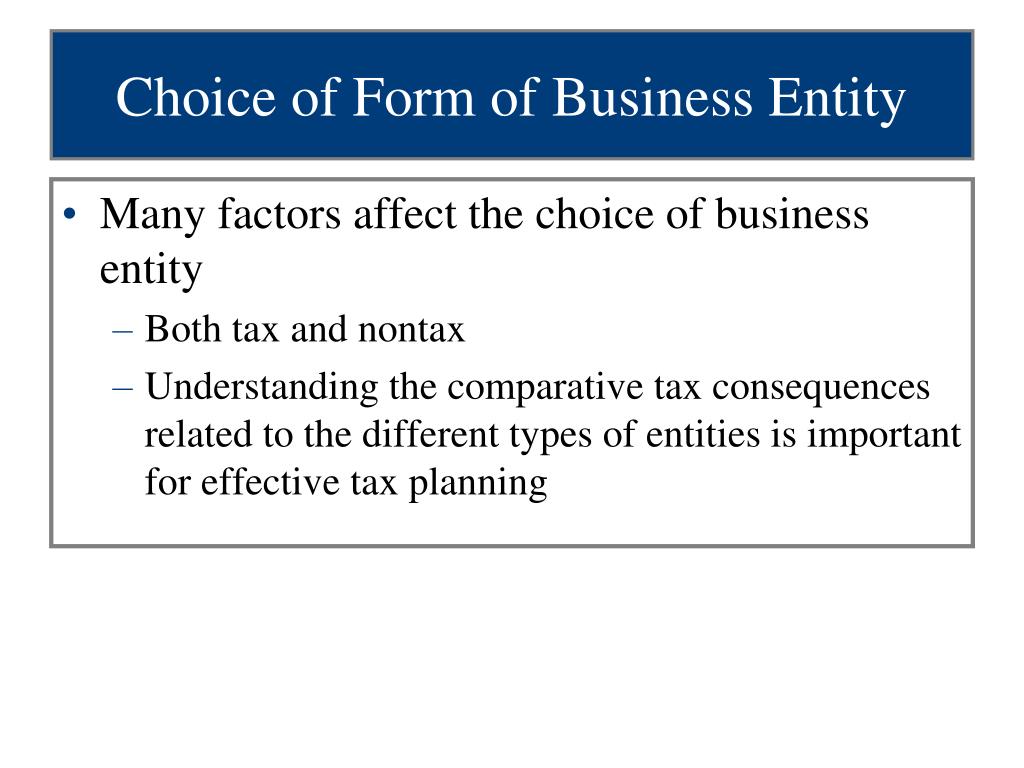 Choice of Form of Business Entity

• Many factors affect the choice of business entity
  – Both tax and nontax
  – Understanding the comparative tax consequences related to the different types of entities is important for effective tax planning